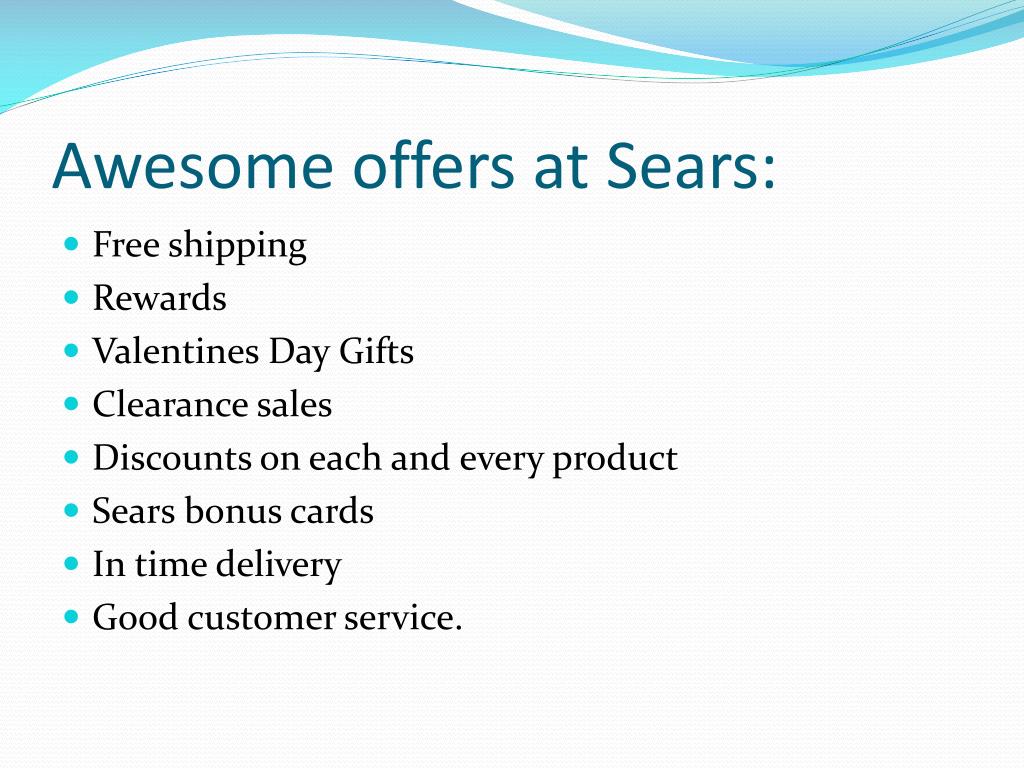 Awesome offers at Sears:

- Free shipping
- Rewards
- Valentines Day Gifts
- Clearance sales
- Discounts on each and every product
- Sears bonus cards
- In time delivery
- Good customer service.